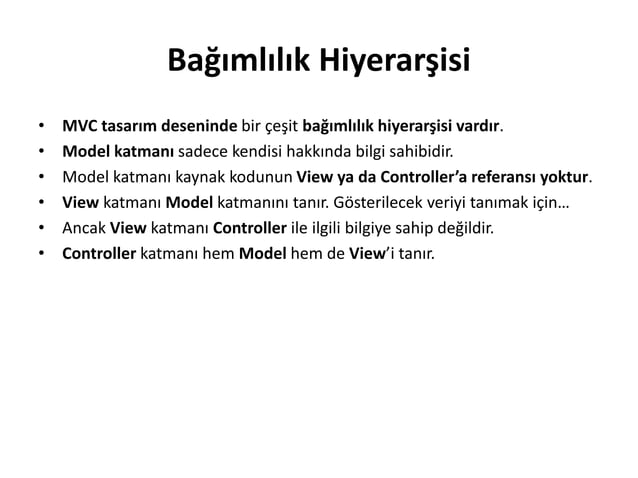 Bağımlılık Hiyerarşisi

• MVC tasarım deseninde bir çeşit bağımlılık hiyerarşisi vardır.
• Model katmanı sadece kendisi hakkında bilgi sahibidir.
• Model katmanı kaynak kodunun View ya da Controller'a referansı yoktur.
• View katmanı Model katmanını tanır. Gösterilecek veriyi tanımak için…
• Ancak View katmanı Controller ile ilgili bilgiye sahip değildir.
• Controller katmanı hem Model hem de View'i tanır.